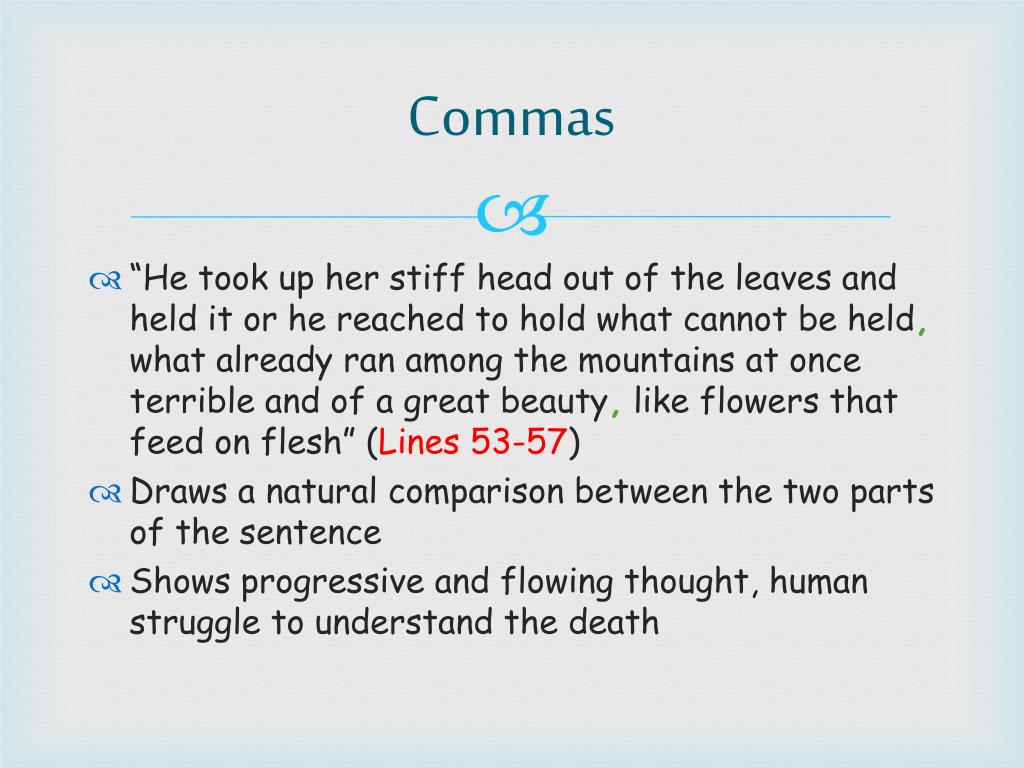 Commas

“He took up her stiff head out of the leaves and held it or he reached to hold what cannot be held, what already ran among the mountains at once terrible and of a great beauty, like flowers that feed on flesh” (Lines 53-57)

Draws a natural comparison between the two parts of the sentence

Shows progressive and flowing thought, human struggle to understand the death